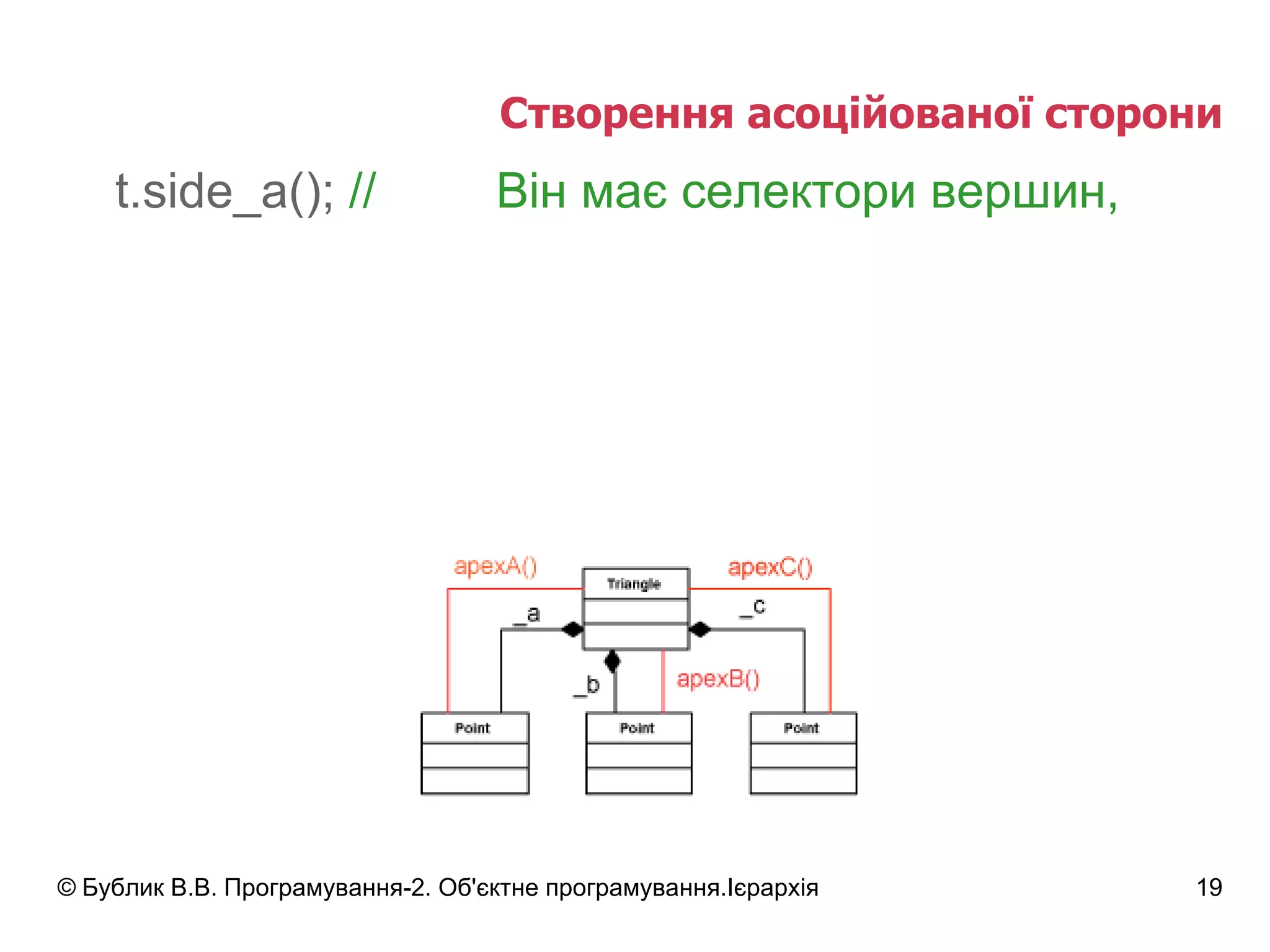 Створення асоційованої сторони

t.side_a(); // Він має селектори вершин,

apexA()

Triangle

apexC()

_a

_c

_b

apexB()

Point

Point

Point

© Бублик В.В. Програмування-2. Об'єктне програмування.Ієрархія

19